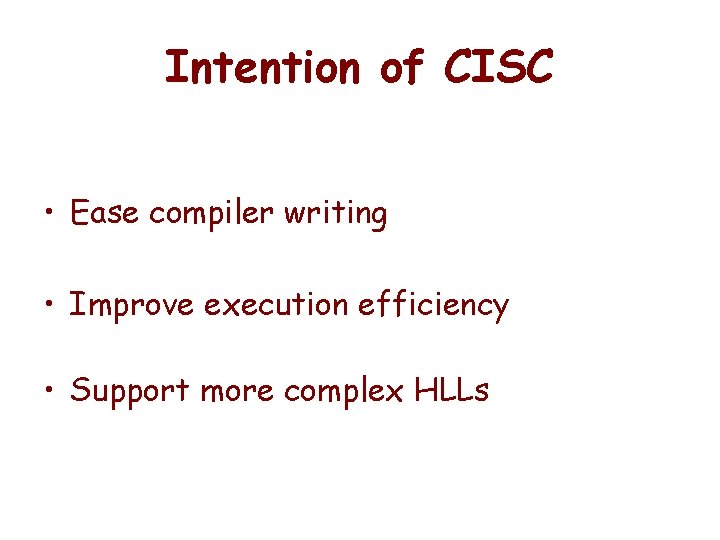 Intention of CISC

• Ease compiler writing

• Improve execution efficiency

• Support more complex HLLs